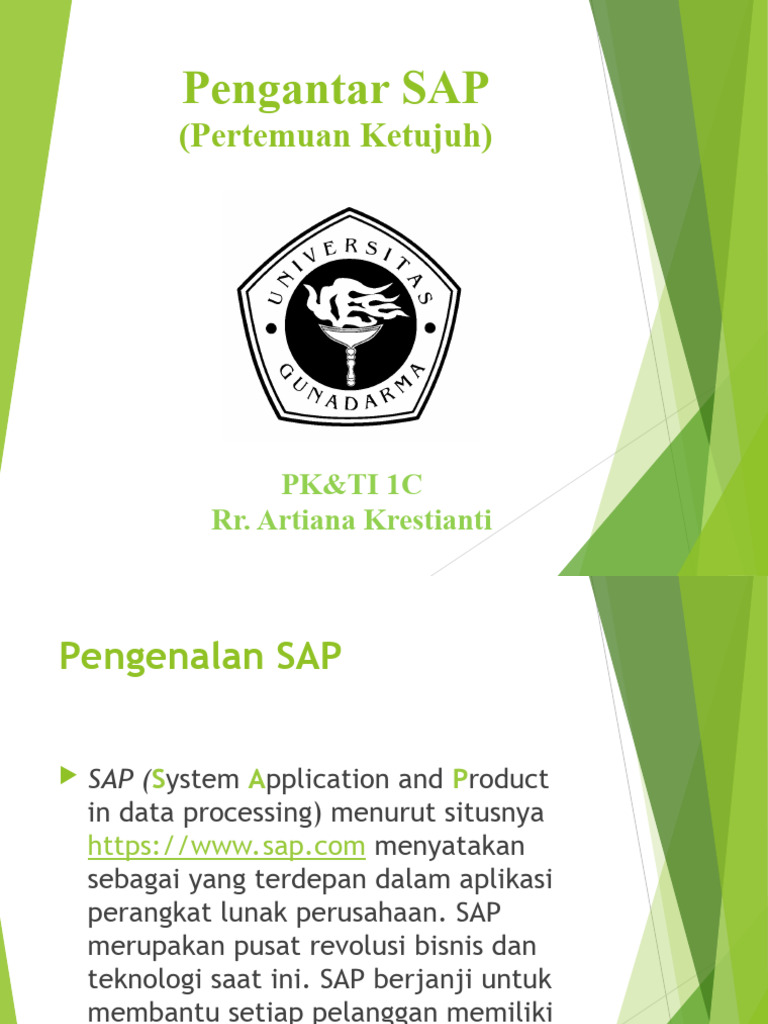 Pengantar SAP
(Pertemuan Ketujuh)

UNIVERSITAS GUNADARMA

PK&TI 1C
Rr. Artiana Krestianti

Pengenalan SAP

SAP (System Application and Product in data processing) menurut situsnya https://www.sap.com menyatakan sebagai yang terdepan dalam aplikasi perangkat lunak perusahaan. SAP merupakan pusat revolusi bisnis dan teknologi saat ini. SAP berjanji untuk membantu setiap pelanggan memiliki